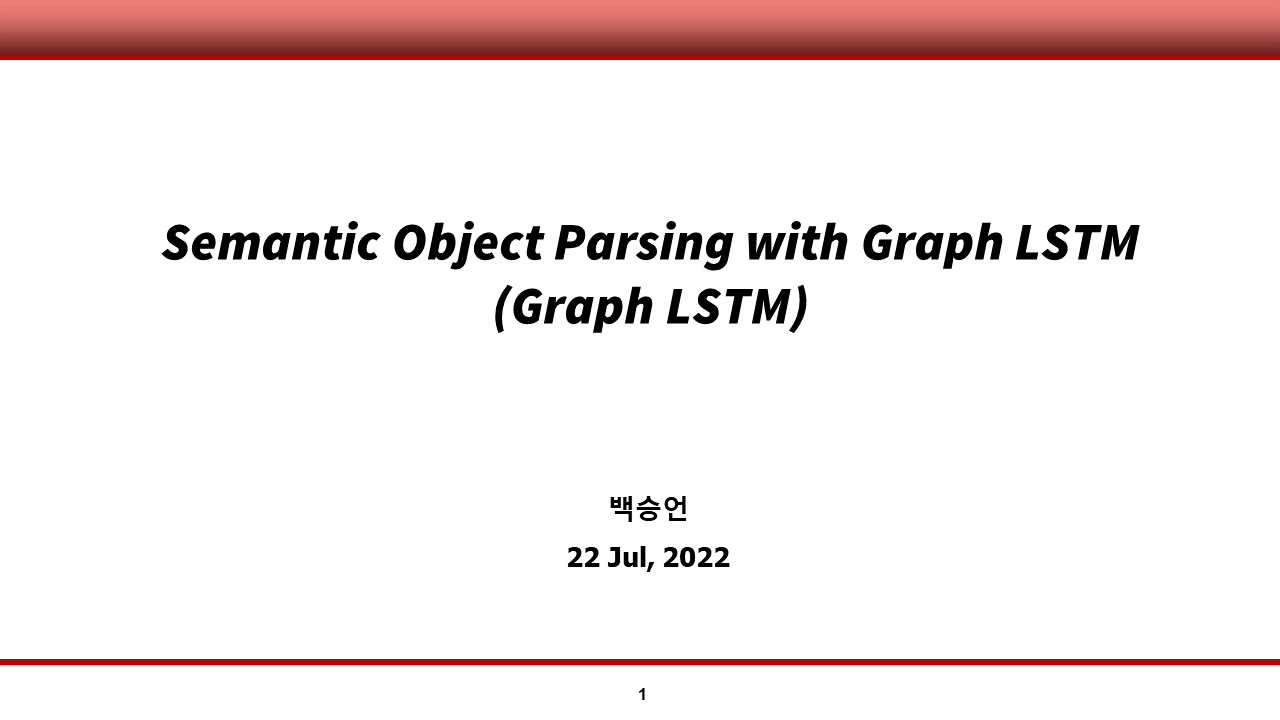 Semantic Object Parsing with Graph LSTM
(Graph LSTM)

백승언

22 Jul, 2022

1